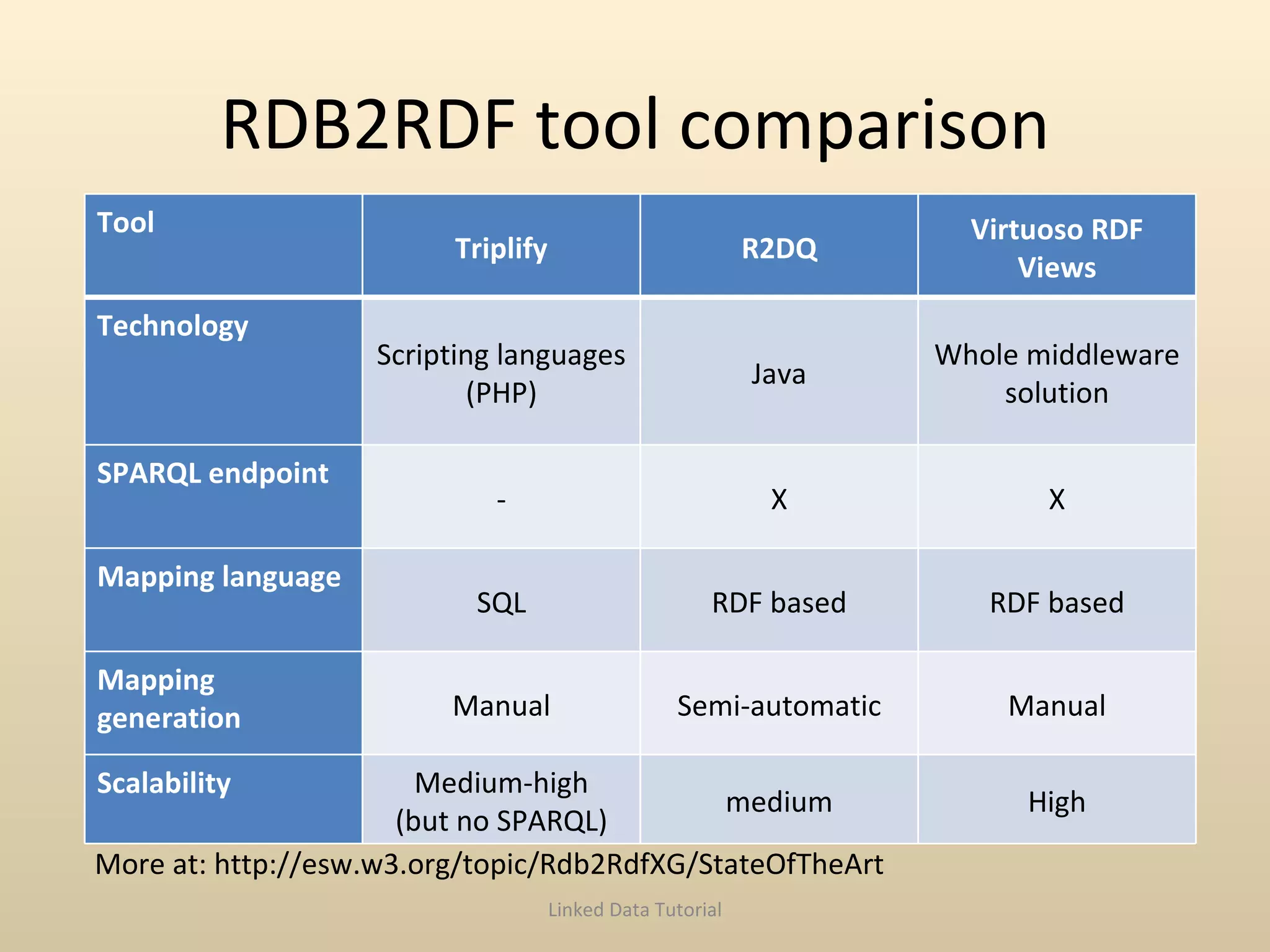 RDB2RDF tool comparison

| Tool | Triplify | R2DQ | Virtuoso RDF Views |
|---|---|---|---|
| Technology | Scripting languages (PHP) | Java | Whole middleware solution |
| SPARQL endpoint | - | X | X |
| Mapping language | SQL | RDF based | RDF based |
| Mapping generation | Manual | Semi-automatic | Manual |
| Scalability | Medium-high (but no SPARQL) | medium | High |

More at: http://esw.w3.org/topic/Rdb2RdfXG/StateOfTheArt

Linked Data Tutorial